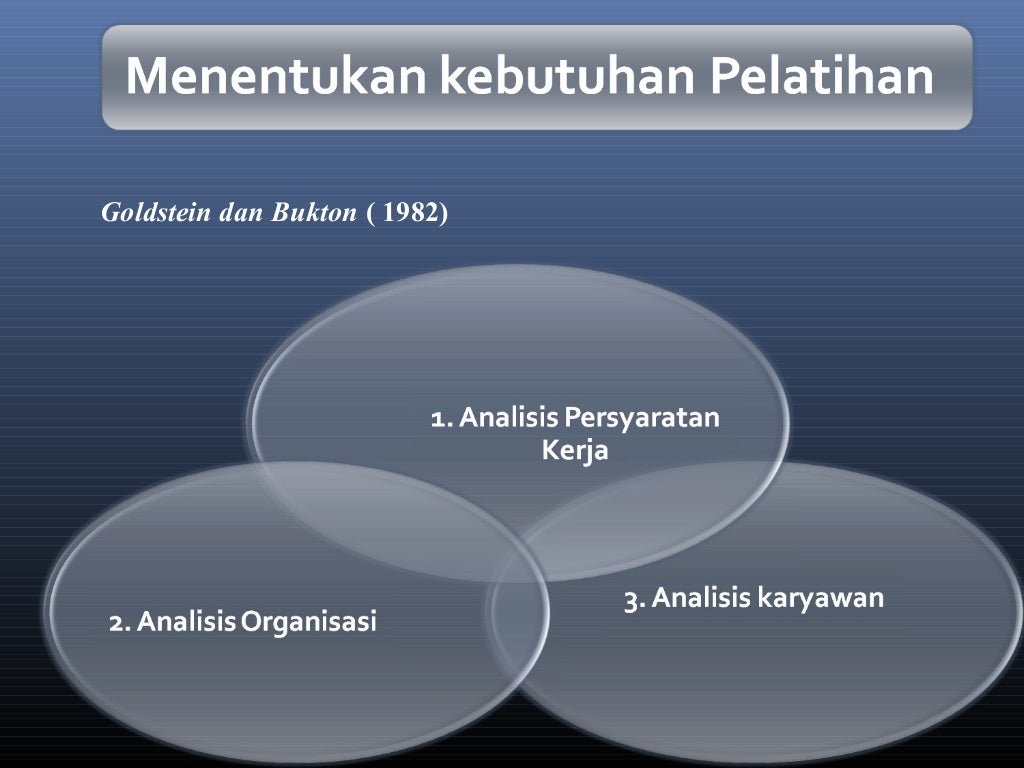 Menentukan kebutuhan Pelatihan

Goldstein dan Bukton ( 1982)

1. Analisis Persyaratan Kerja

2. Analisis Organisasi

3. Analisis karyawan